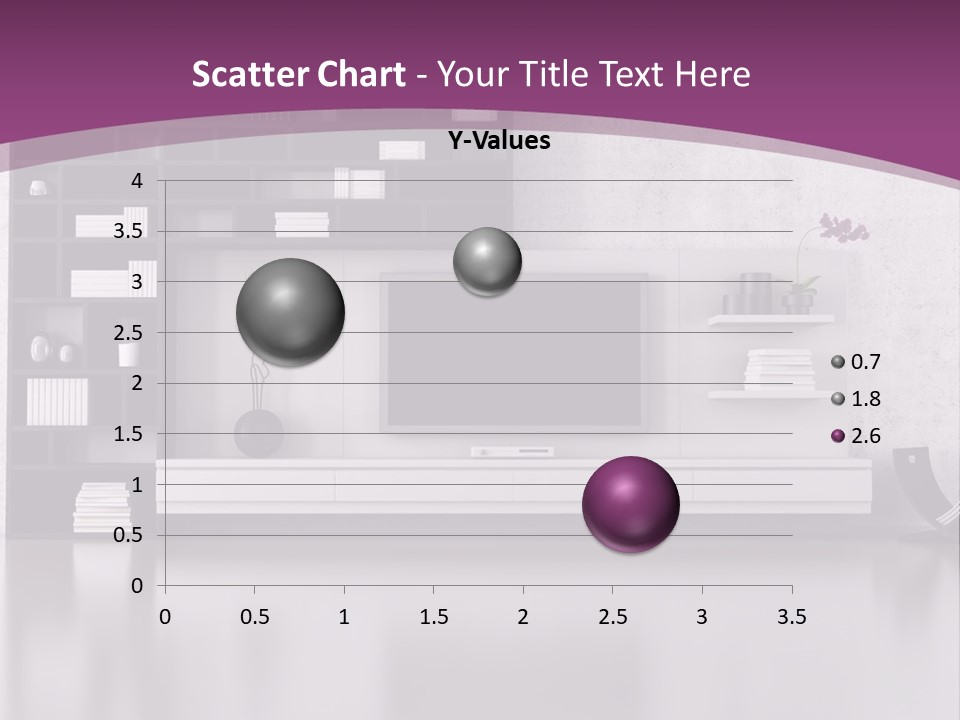 Scatter Chart - Your Title Text Here

Y-Values

4
3.5
3
2.5
2
1.5
1
0.5
0

0 0.5 1 1.5 2 2.5 3 3.5

0.7
1.8
2.6